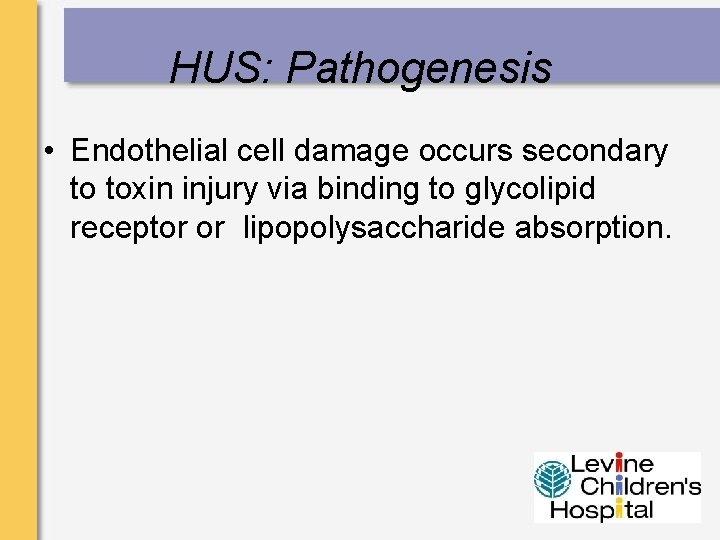 HUS: Pathogenesis

• Endothelial cell damage occurs secondary to toxin injury via binding to glycolipid receptor or lipopolysaccharide absorption.

Levine Children's Hospital